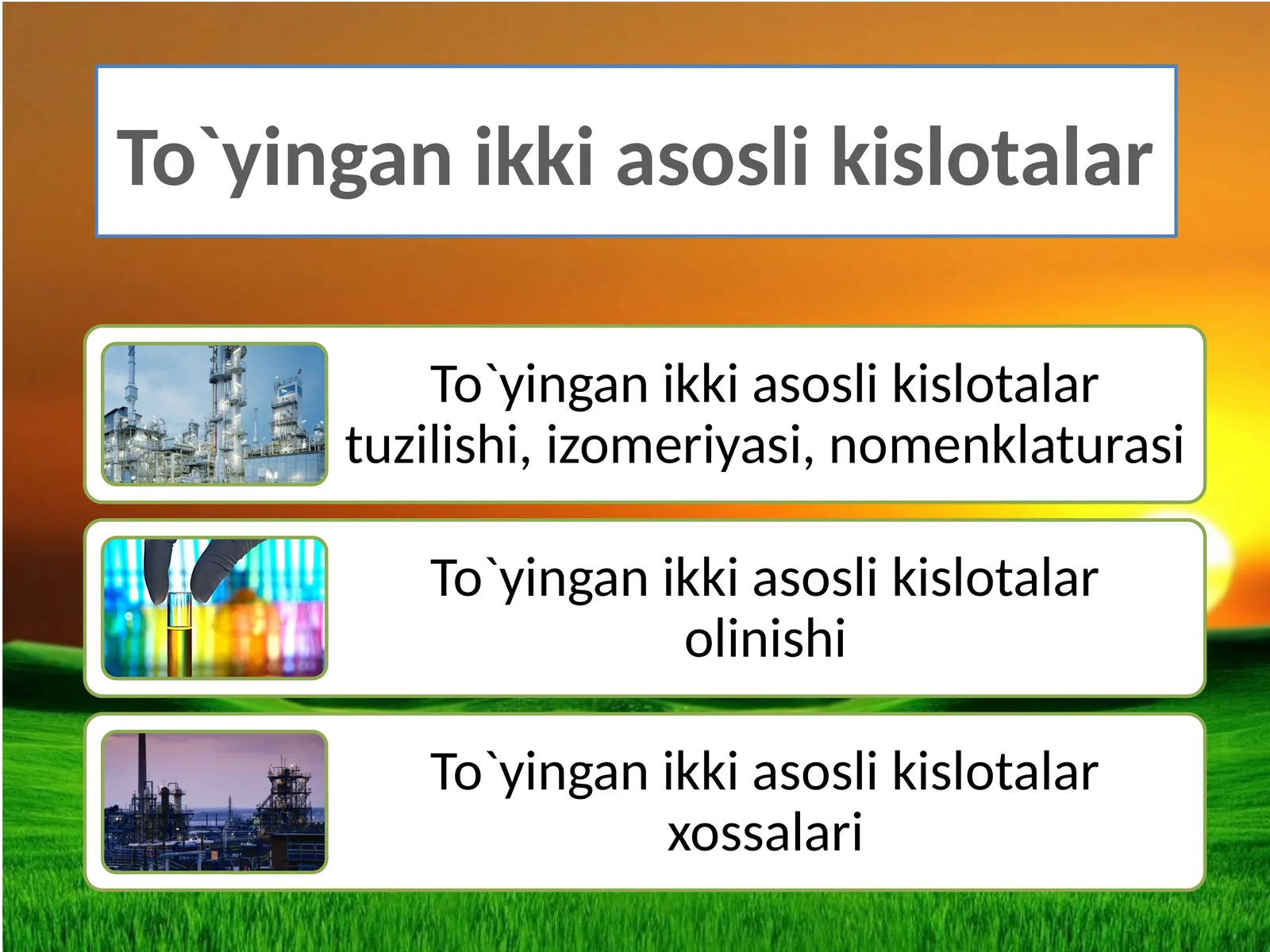 To`yingan ikki asosli kislotalar

To`yingan ikki asosli kislotalar tuzilishi, izomeriyasi, nomenklaturasi

To`yingan ikki asosli kislotalar olinishi

To`yingan ikki asosli kislotalar xossalari